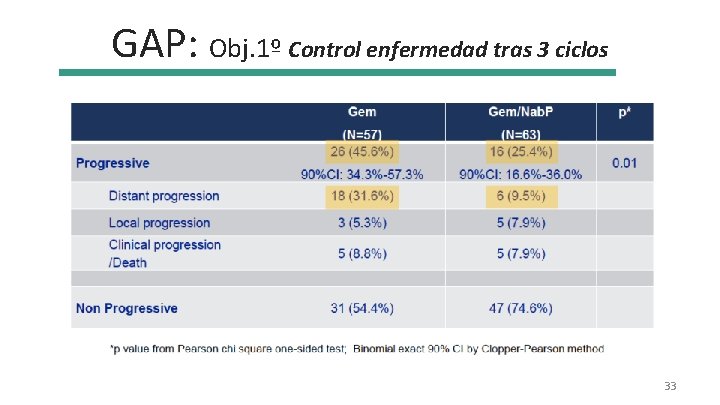 GAP: Obj.1º Control enfermedad tras 3 ciclos

| | Gem (N=57) | Gem/NabP (N=63) | p* |
|---|---|---|---|
| Progressive | 26 (45.6%) 90%CI: 34.3%-57.3% | 16 (25.4%) 90%CI: 16.6%-36.0% | 0.01 |
| Distant progression | 18 (31.6%) | 6 (9.5%) | |
| Local progression | 3 (5.3%) | 5 (7.9%) | |
| Clinical progression /Death | 5 (8.8%) | 5 (7.9%) | |
| | | | |
| Non Progressive | 31 (54.4%) | 47 (74.6%) | |

*p value from Pearson chi square one-sided test; Binomial exact 90% CI by Clopper-Pearson method

33